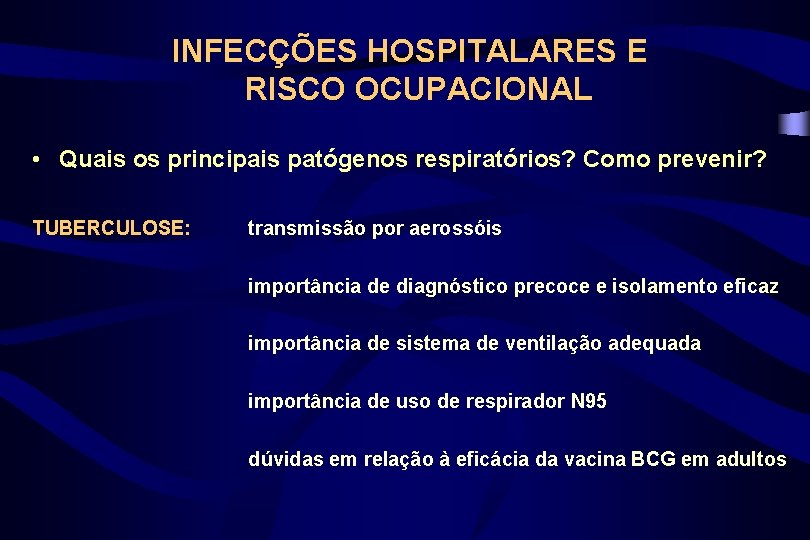 INFECÇÕES HOSPITALARES E RISCO OCUPACIONAL

• Quais os principais patógenos respiratórios? Como prevenir?

TUBERCULOSE:

transmissão por aerossóis

importância de diagnóstico precoce e isolamento eficaz

importância de sistema de ventilação adequada

importância de uso de respirador N95

dúvidas em relação à eficácia da vacina BCG em adultos